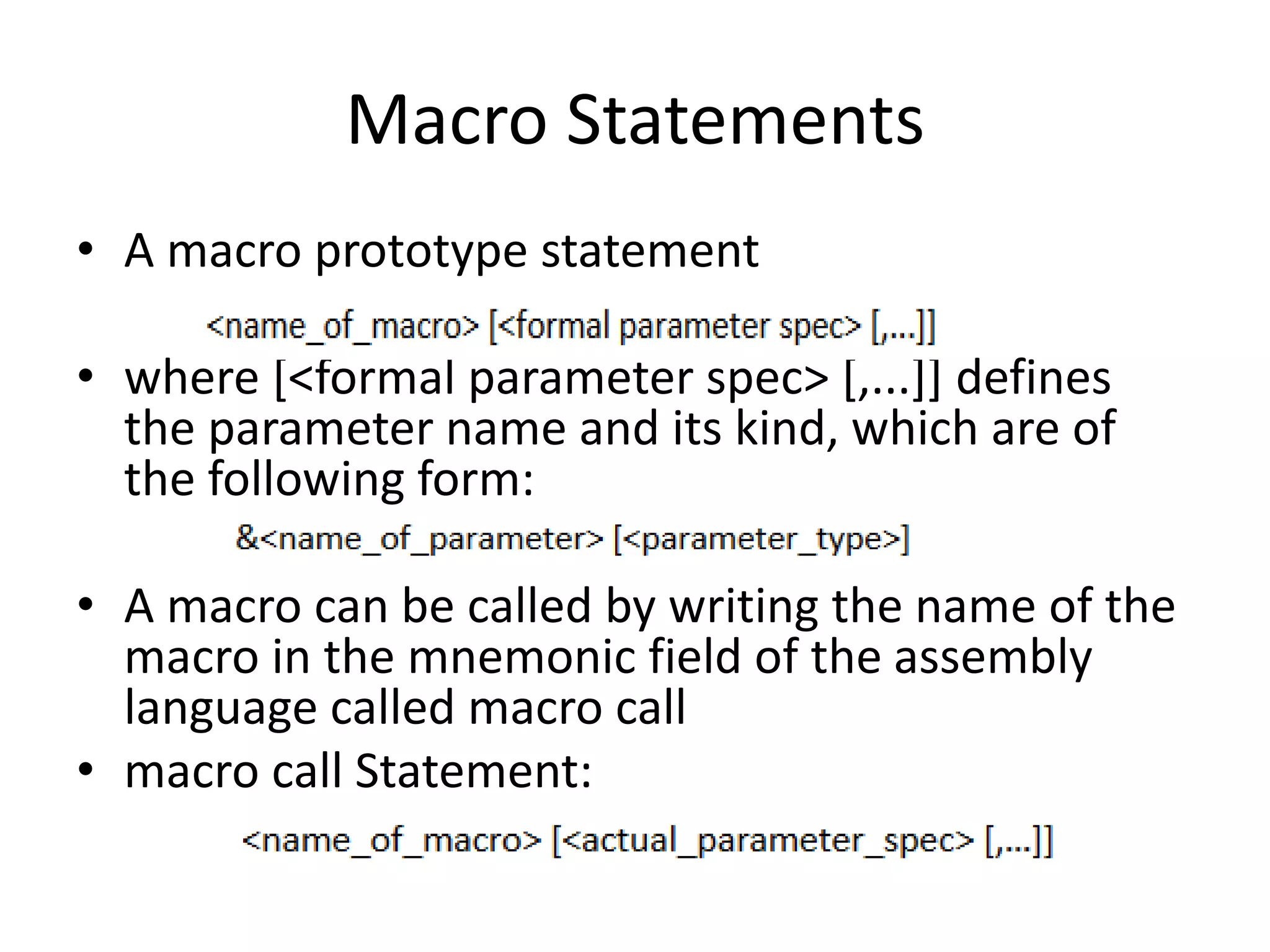 Macro Statements

• A macro prototype statement

<name_of_macro> [<formal parameter spec> [,...]]

• where [<formal parameter spec> [,...]] defines the parameter name and its kind, which are of the following form:

&<name_of_parameter> [<parameter_type>]

• A macro can be called by writing the name of the macro in the mnemonic field of the assembly language called macro call

• macro call Statement:

<name_of_macro> [<actual_parameter_spec> [,...]]